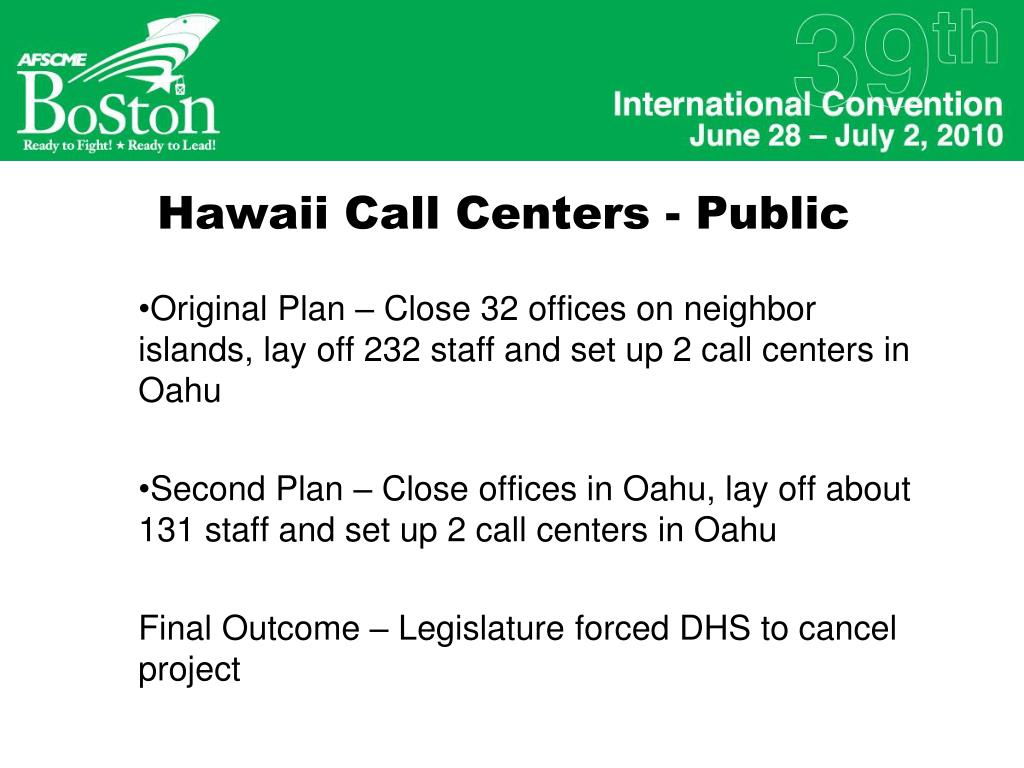 AFSCME
Boston
Ready to Fight! ★ Ready to Lead!

39th
International Convention
June 28 – July 2, 2010

Hawaii Call Centers - Public

•Original Plan – Close 32 offices on neighbor islands, lay off 232 staff and set up 2 call centers in Oahu

•Second Plan – Close offices in Oahu, lay off about 131 staff and set up 2 call centers in Oahu

Final Outcome – Legislature forced DHS to cancel project